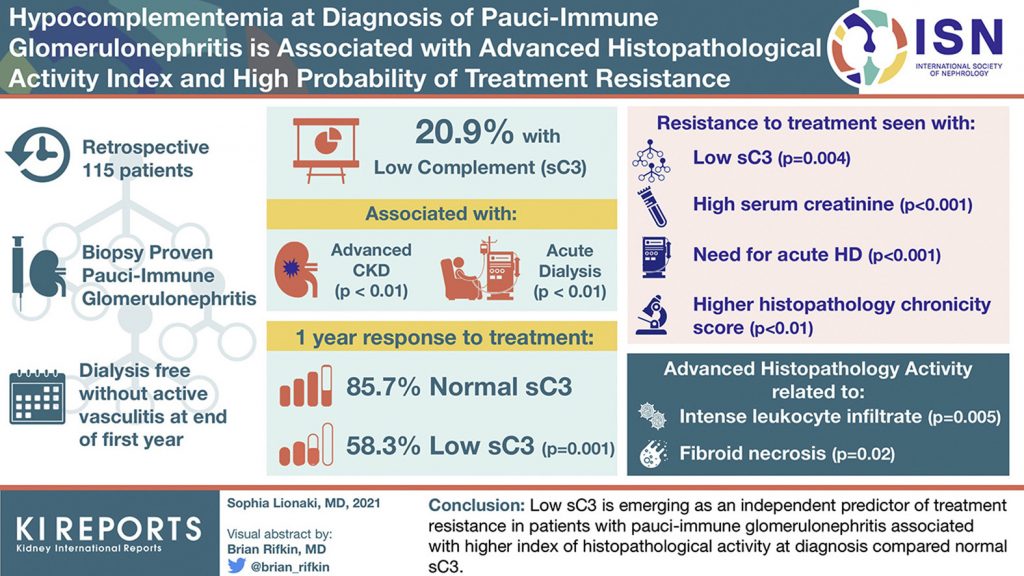 Hypocomplementemia at Diagnosis of Pauci-Immune Glomerulonephritis is Associated with Advanced Histopathological Activity Index and High Probability of Treatment Resistance

ISN
INTERNATIONAL SOCIETY OF NEPHROLOGY

Retrospective 115 patients

Biopsy Proven Pauci-Immune Glomerulonephritis

Dialysis free without active vasculitis at end of first year

20.9% with Low Complement (sC3)

Associated with:

Advanced CKD (p < 0.01)

Acute Dialysis (p < 0.01)

1 year response to treatment:

85.7% Normal sC3

58.3% Low sC3 (p=0.001)

Resistance to treatment seen with:

Low sC3 (p=0.004)

High serum creatinine (p<0.001)

Need for acute HD (p<0.001)

Higher histopathology chronicity score (p<0.01)

Advanced Histopathology Activity related to:

Intense leukocyte infiltrate (p=0.005)

Fibroid necrosis (p=0.02)

KI REPORTS
Kidney International Reports

Sophia Lionaki, MD, 2021

Visual abstract by:
Brian Rifkin, MD
@brian_rifkin

Conclusion: Low sC3 is emerging as an independent predictor of treatment resistance in patients with pauci-immune glomerulonephritis associated with higher index of histopathological activity at diagnosis compared normal sC3.